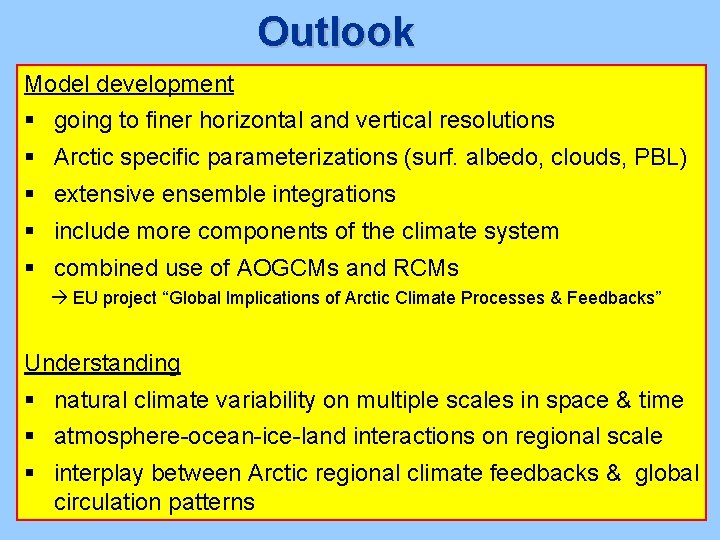 Outlook

Model development

▪ going to finer horizontal and vertical resolutions
▪ Arctic specific parameterizations (surf. albedo, clouds, PBL)
▪ extensive ensemble integrations
▪ include more components of the climate system
▪ combined use of AOGCMs and RCMs

→ EU project “Global Implications of Arctic Climate Processes & Feedbacks”

Understanding

▪ natural climate variability on multiple scales in space & time
▪ atmosphere-ocean-ice-land interactions on regional scale
▪ interplay between Arctic regional climate feedbacks & global circulation patterns